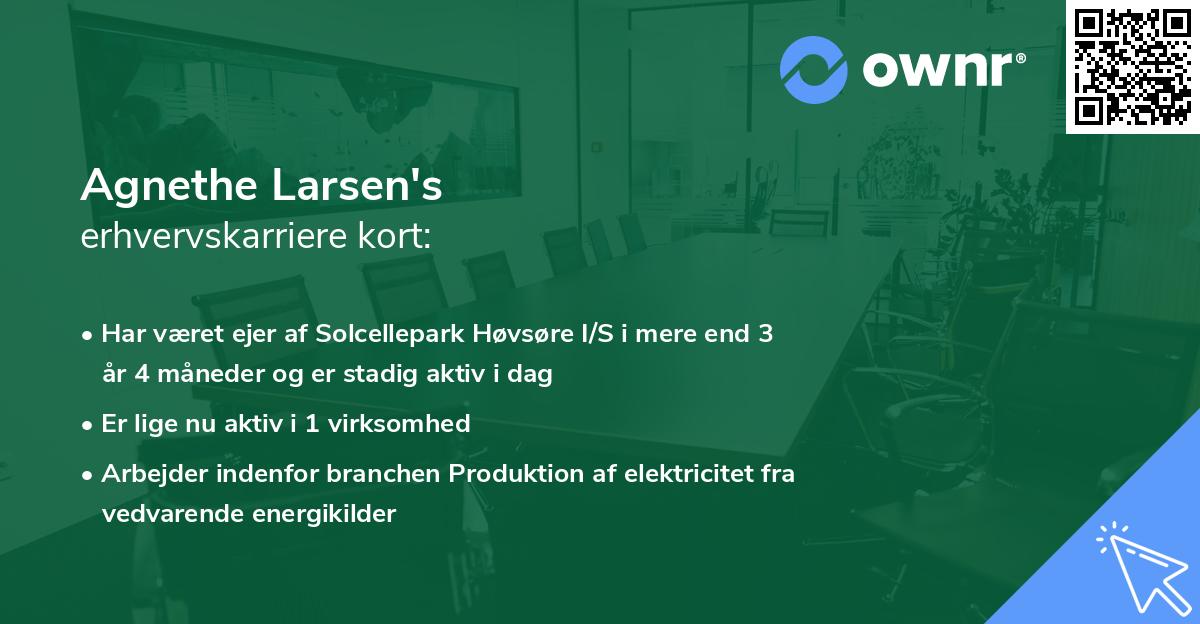 ownr®

Agnethe Larsen's
erhvervskarriere kort:

• Har været ejer af Solcellepark Høvsøre I/S i mere end 3 år 4 måneder og er stadig aktiv i dag

• Er lige nu aktiv i 1 virksomhed

• Arbejder indenfor branchen Produktion af elektricitet fra vedvarende energikilder